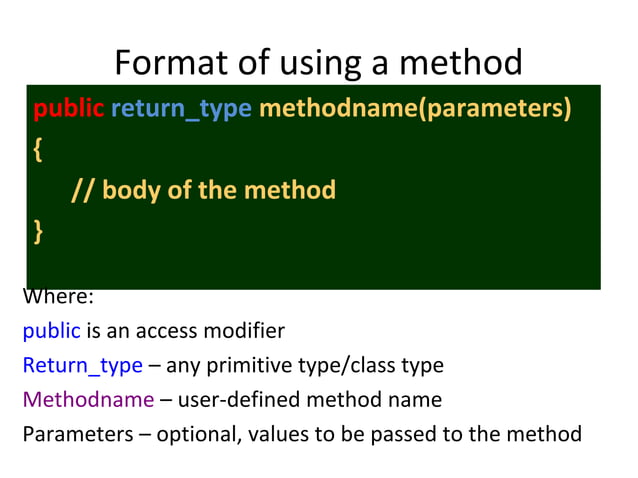 Format of using a method

public return_type methodname(parameters)
{
// body of the method
}

Where:
public is an access modifier
Return_type – any primitive type/class type
Methodname – user-defined method name
Parameters – optional, values to be passed to the method